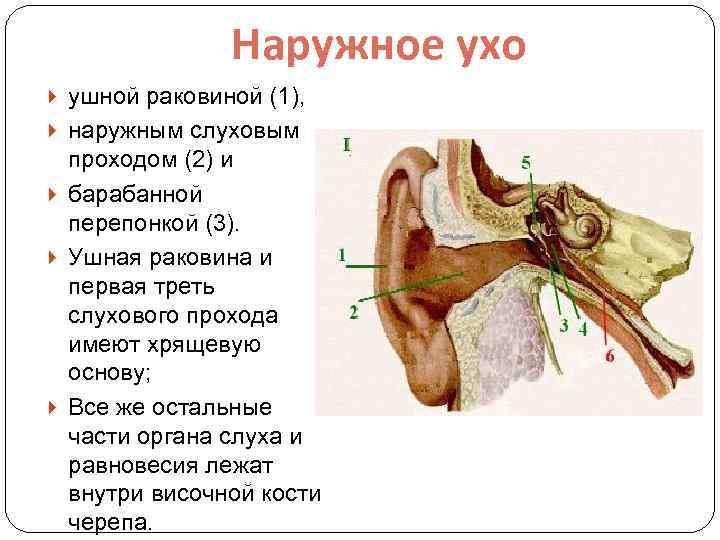 Наружное ухо

ушной раковиной (1),

наружным слуховым проходом (2) и

барабанной перепонкой (3).

Ушная раковина и первая треть слухового прохода имеют хрящевую основу;

Все же остальные части органа слуха и равновесия лежат внутри височной кости черепа.

I

5

1

2

3

4

6